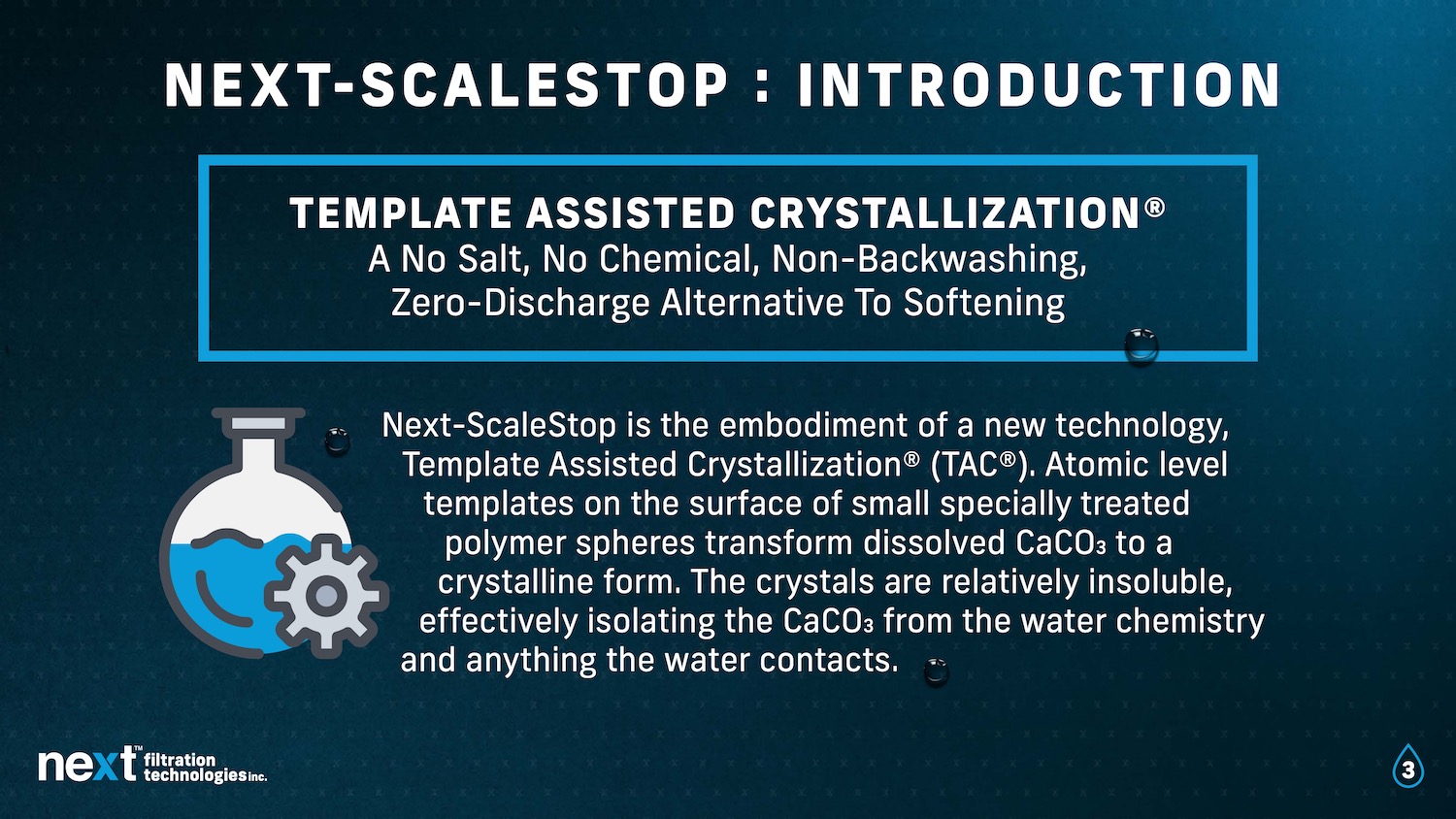 NEXT-SCALESTOP : INTRODUCTION

TEMPLATE ASSISTED CRYSTALLIZATION®
A No Salt, No Chemical, Non-Backwashing, Zero-Discharge Alternative To Softening

Next-ScaleStop is the embodiment of a new technology, Template Assisted Crystallization® (TAC®). Atomic level templates on the surface of small specially treated polymer spheres transform dissolved $CaCO_3$ to a crystalline form. The crystals are relatively insoluble, effectively isolating the $CaCO_3$ from the water chemistry and anything the water contacts.

next™ filtration technologies inc.

3